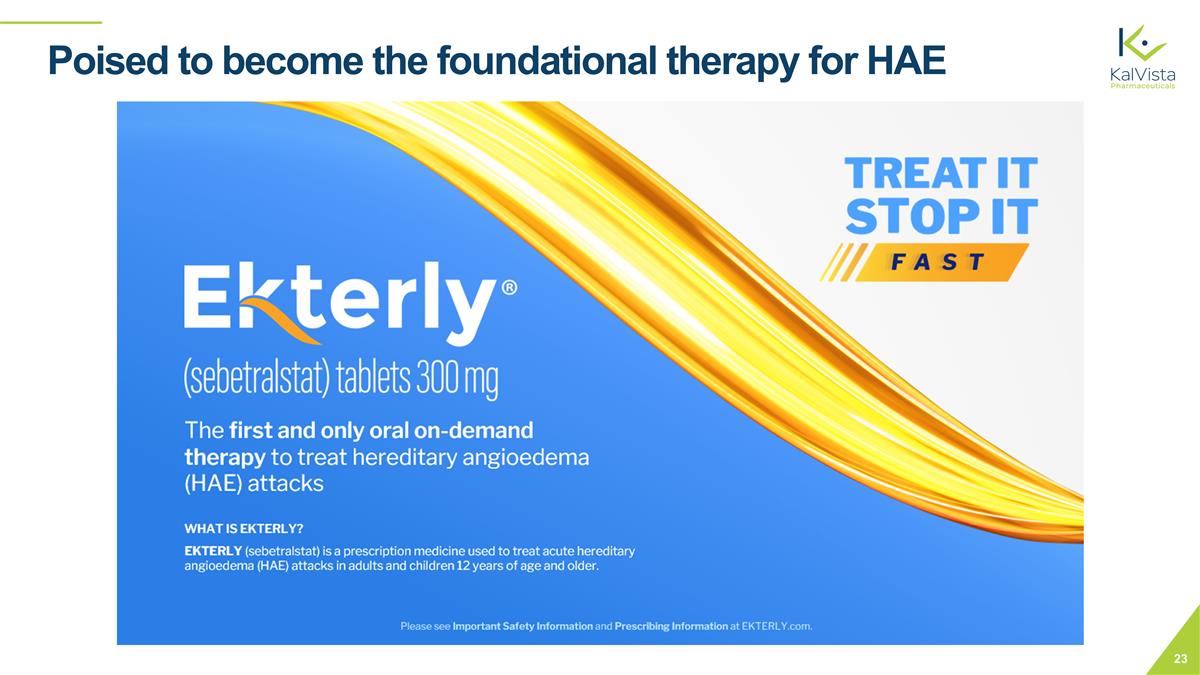 Poised to become the foundational therapy for HAE

KalVista
Pharmaceuticals

TREAT IT
STOP IT
FAST

Ekterly®
(sebetralstat) tablets 300 mg

The first and only oral on-demand therapy to treat hereditary angioedema (HAE) attacks

WHAT IS EKTERLY?
EKTERLY (sebetralstat) is a prescription medicine used to treat acute hereditary angioedema (HAE) attacks in adults and children 12 years of age and older.

Please see Important Safety Information and Prescribing Information at EKTERLY.com.

23